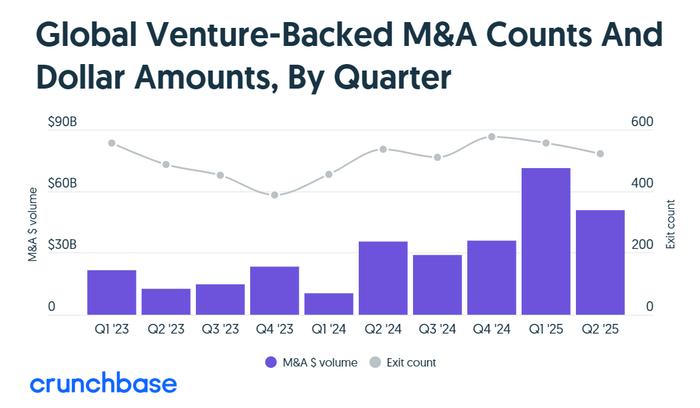 Global Venture-Backed M&A Counts And Dollar Amounts, By Quarter

$90B
$60B
$30B
0

M&A $ volume

600
400
200
0

Exit count

Q1 '23 Q2 '23 Q3 '23 Q4 '23 Q1 '24 Q2 '24 Q3 '24 Q4 '24 Q1 '25 Q2 '25

M&A $ volume Exit count

crunchbase